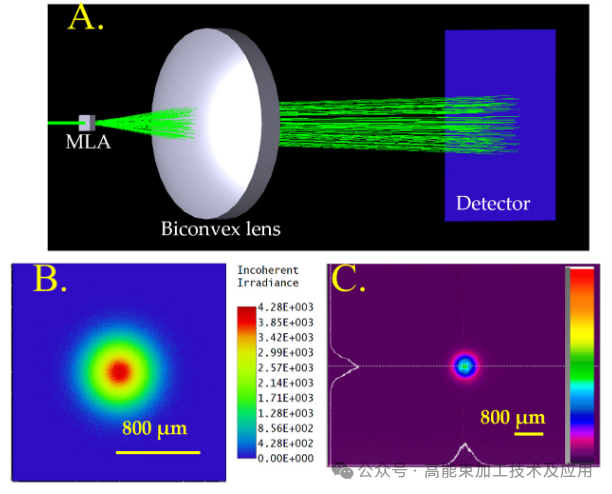 A.

MLA

Biconvex lens

Detector

B.

800 μm

Incoherent Irradiance

4.28E+003
3.85E+003
3.42E+003
2.99E+003
2.57E+003
2.14E+003
1.71E+003
1.28E+003
8.56E+002
4.28E+002
0.00E+000

C.

800 μm

公众号 · 高能束加工技术及应用